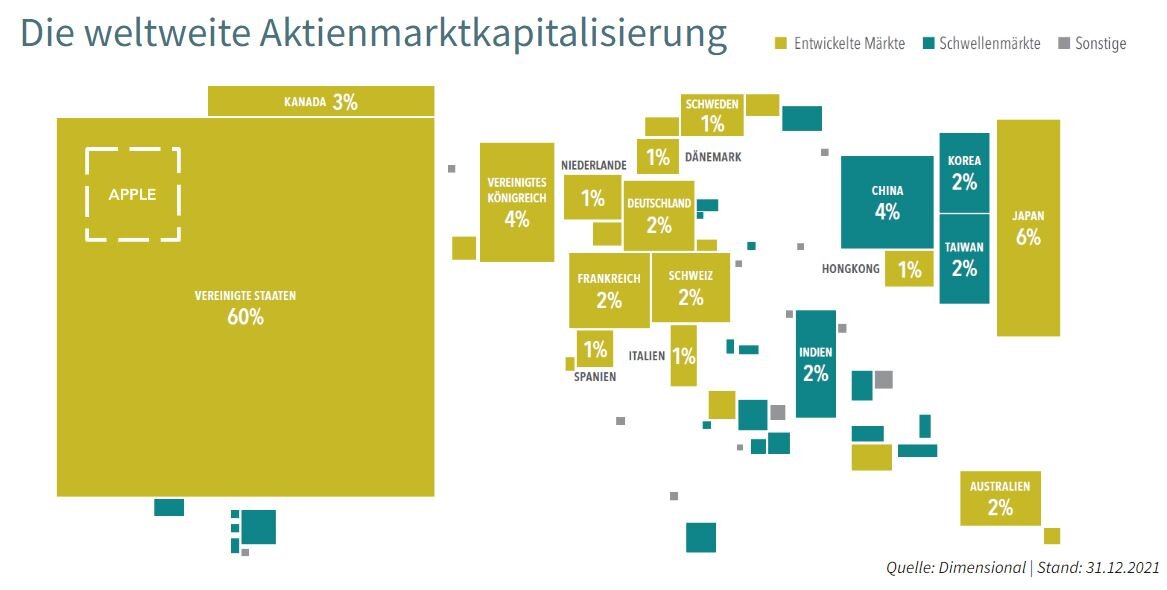 Die weltweite Aktienmarktkapitalisierung

Entwickelte Märkte
Schwellenmärkte
Sonstige

KANADA 3%

APPLE

VEREINIGTE STAATEN
60%

VEREINIGTES KÖNIGREICH
4%

SCHWEDEN
1%

1%
DÄNEMARK

NIEDERLANDE
1%

DEUTSCHLAND
2%

FRANKREICH
2%

SCHWEIZ
2%

1%
SPANIEN

ITALIEN
1%

CHINA
4%

KOREA
2%

TAIWAN
2%

JAPAN
6%

HONGKONG
1%

INDIEN
2%

AUSTRALIEN
2%

Quelle: Dimensional | Stand: 31.12.2021